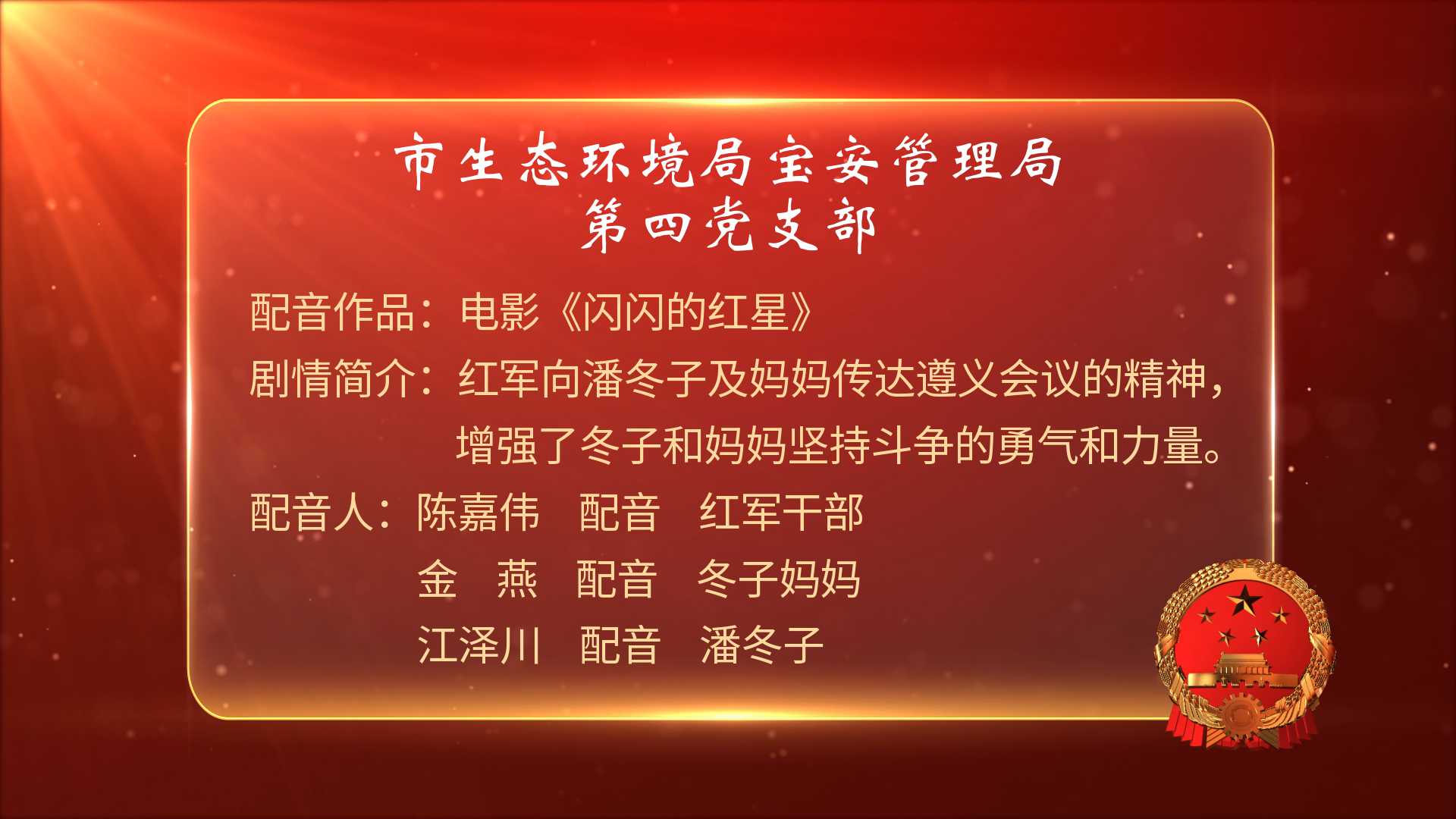 市生态环境局宝安管理局
第四党支部

配音作品：电影《闪闪的红星》

剧情简介：红军向潘冬子及妈妈传达遵义会议的精神，增强了冬子和妈妈坚持斗争的勇气和力量。

配音人：陈嘉伟　配音　红军干部
金　燕　配音　冬子妈妈
江泽川　配音　潘冬子